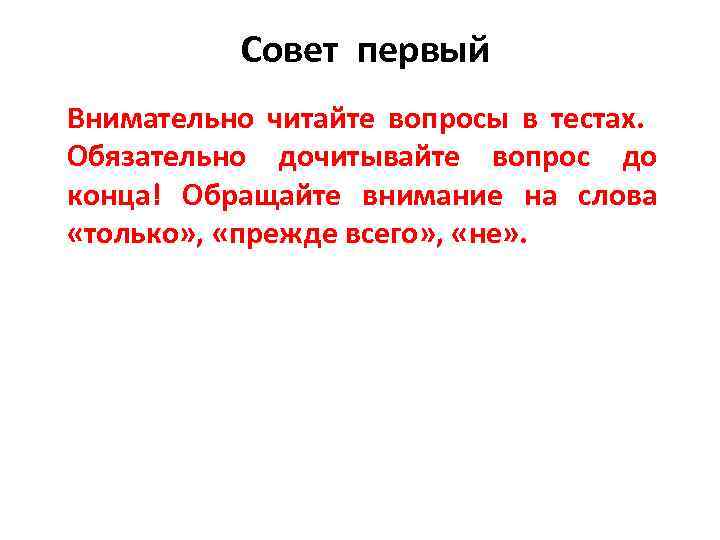 Совет первый

Внимательно читайте вопросы в тестах. Обязательно дочитывайте вопрос до конца! Обращайте внимание на слова «только», «прежде всего», «не».